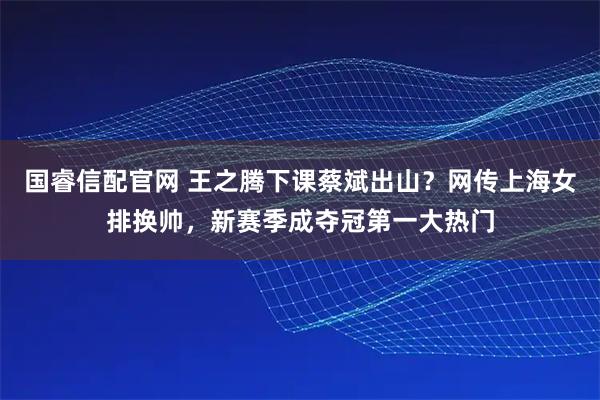 国睿信配官网 王之腾下课蔡斌出山？网传上海女排换帅，新赛季成夺冠第一大热门